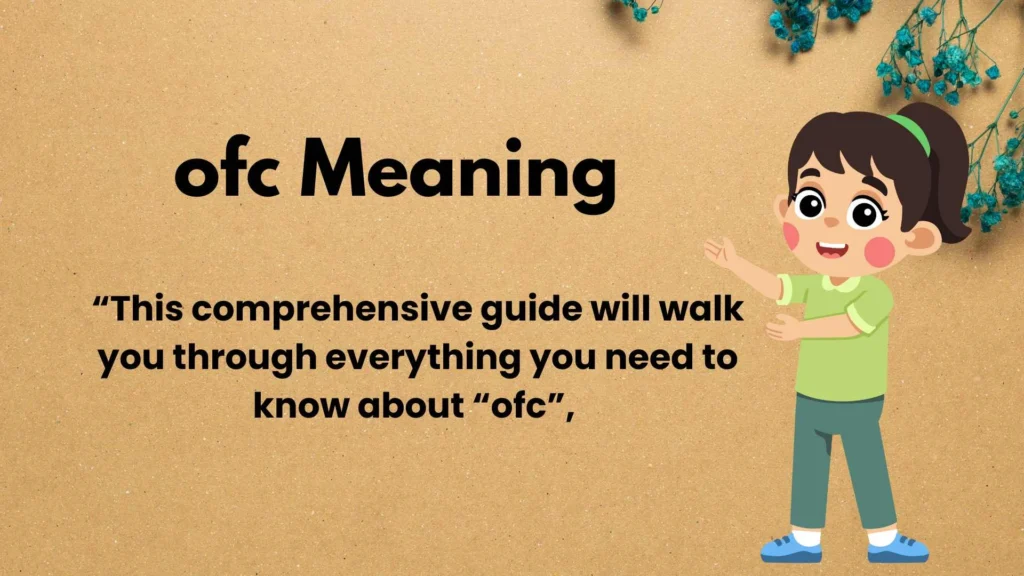 ofc Meaning

“This comprehensive guide will walk you through everything you need to know about “ofc”,